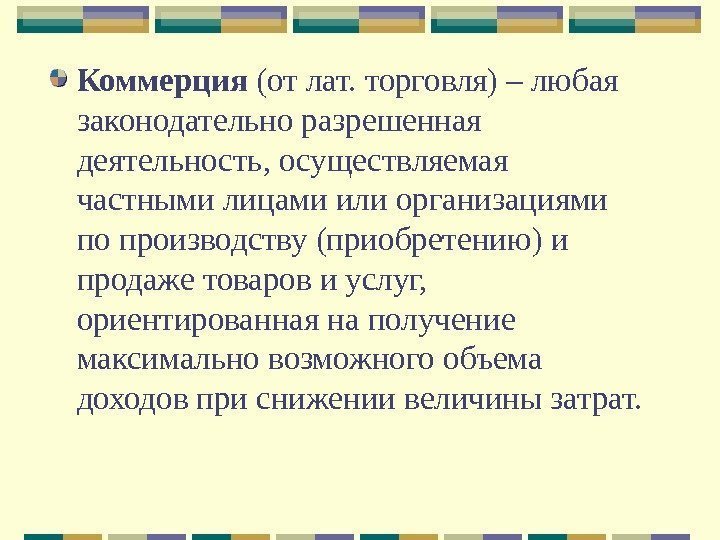 Коммерция (от лат. торговля) – любая законодательно разрешенная деятельность, осуществляемая частными лицами или организациями по производству (приобретению) и продаже товаров и услуг, ориентированная на получение максимально возможного объема доходов при снижении величины затрат.